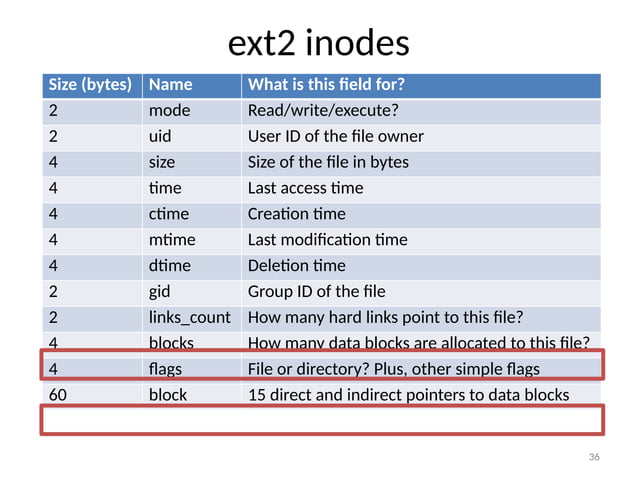 ext2 inodes

| Size (bytes) | Name | What is this field for? |
|---|---|---|
| 2 | mode | Read/write/execute? |
| 2 | uid | User ID of the file owner |
| 4 | size | Size of the file in bytes |
| 4 | time | Last access time |
| 4 | ctime | Creation time |
| 4 | mtime | Last modification time |
| 4 | dtime | Deletion time |
| 2 | gid | Group ID of the file |
| 2 | links_count | How many hard links point to this file? |
| 4 | blocks | How many data blocks are allocated to this file? |
| 4 | flags | File or directory? Plus, other simple flags |
| 60 | block | 15 direct and indirect pointers to data blocks |

36